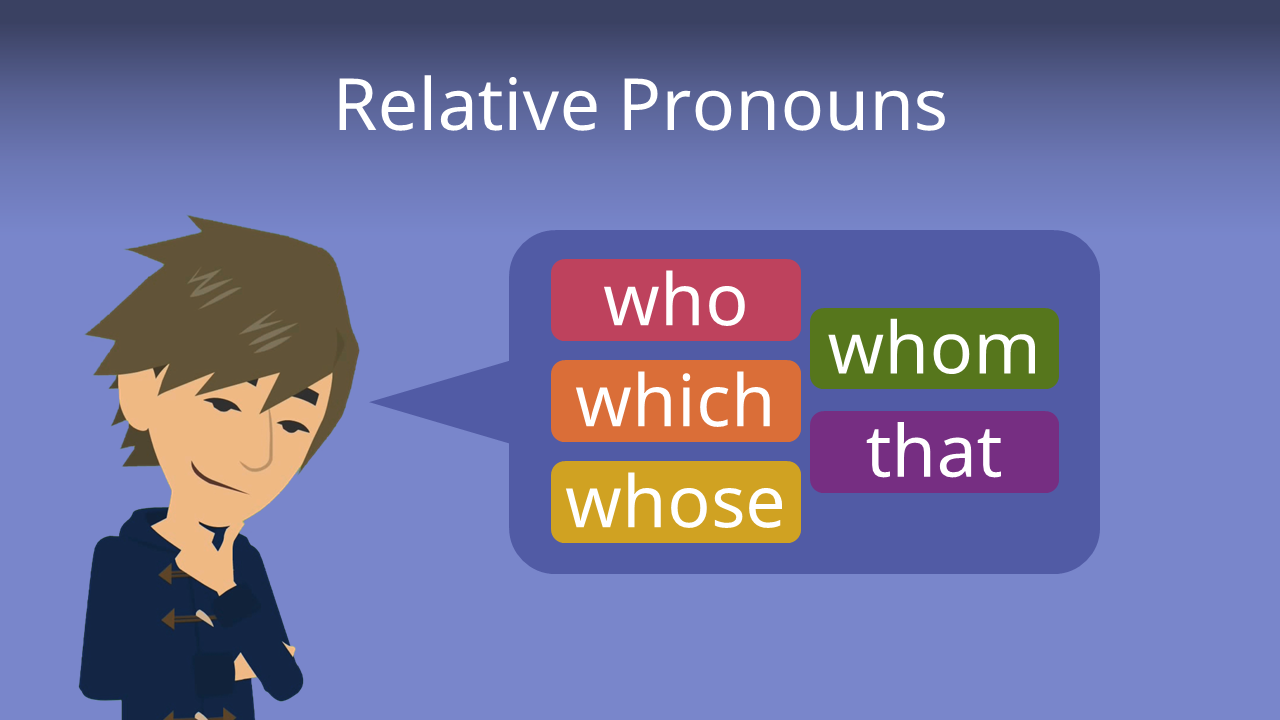 Relative Pronouns

who
which
whose

whom
that